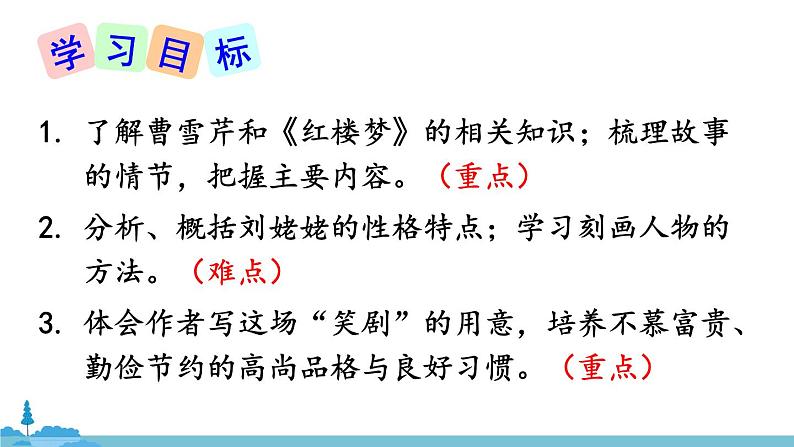 学习目标

1. 了解曹雪芹和《红楼梦》的相关知识；梳理故事的情节，把握主要内容。（重点）

2. 分析、概括刘姥姥的性格特点；学习刻画人物的方法。（难点）

3. 体会作者写这场“笑剧”的用意，培养不慕富贵、勤俭节约的高尚品格与良好习惯。（重点）